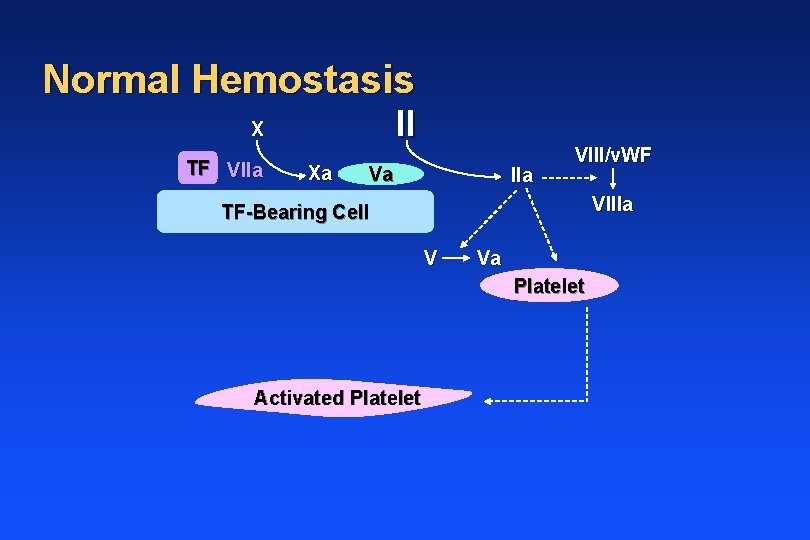 Normal Hemostasis

X

II

TF VIIa

Xa

Va

IIa

VIII/vWF

VIIIa

TF-Bearing Cell

V

Va

Platelet

Activated Platelet